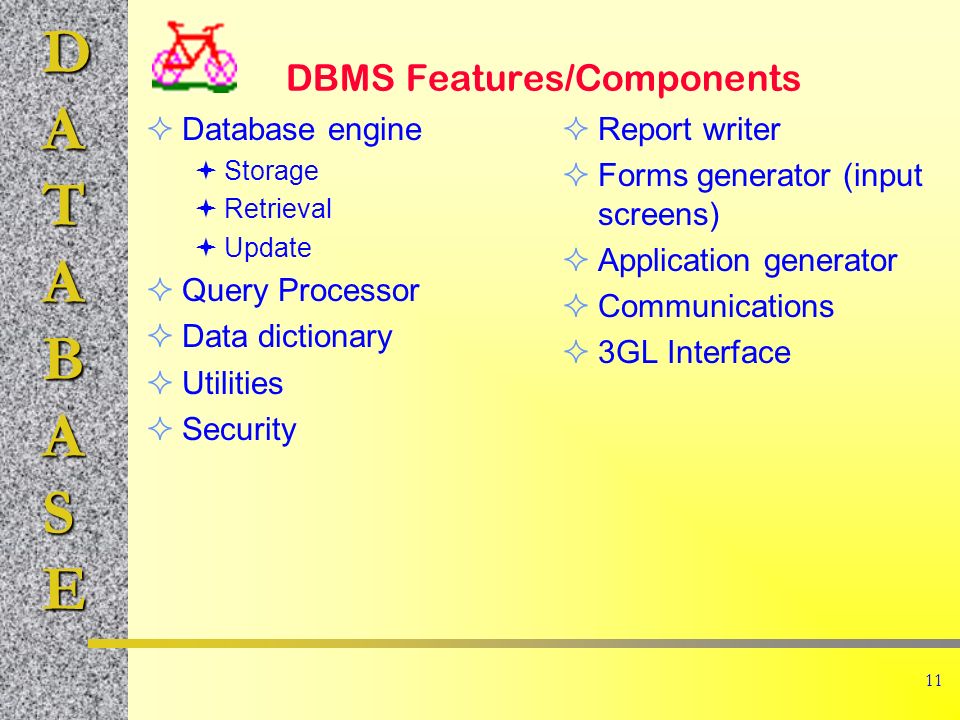 D
A
T
A
B
A
S
E

DBMS Features/Components

✧ Database engine
 ✦ Storage
 ✦ Retrieval
 ✦ Update
✧ Query Processor
✧ Data dictionary
✧ Utilities
✧ Security

✧ Report writer
✧ Forms generator (input screens)
✧ Application generator
✧ Communications
✧ 3GL Interface

11